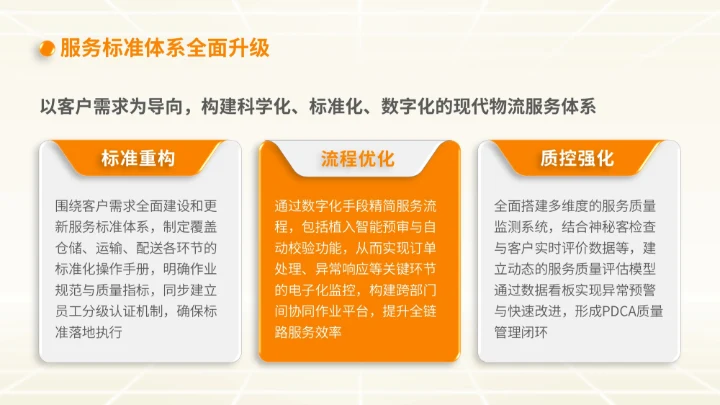 服务标准体系全面升级

以客户需求为导向，构建科学化、标准化、数字化的现代物流服务体系

标准重构

围绕客户需求全面建设和更新服务标准体系，制定覆盖仓储、运输、配送各环节的标准化操作手册，明确作业规范与质量指标，同步建立员工分级认证机制，确保标准落地执行

流程优化

通过数字化手段精简服务流程，包括植入智能预审与自动校验功能，从而实现订单处理、异常响应等关键环节的电子化监控，构建跨部门间协同作业平台，提升全链路服务效率

质控强化

全面搭建多维度的服务质量监测系统，结合神秘客检查与客户实时评价数据等，建立动态的服务质量评估模型通过数据看板实现异常预警与快速改进，形成PDCA质量管理闭环